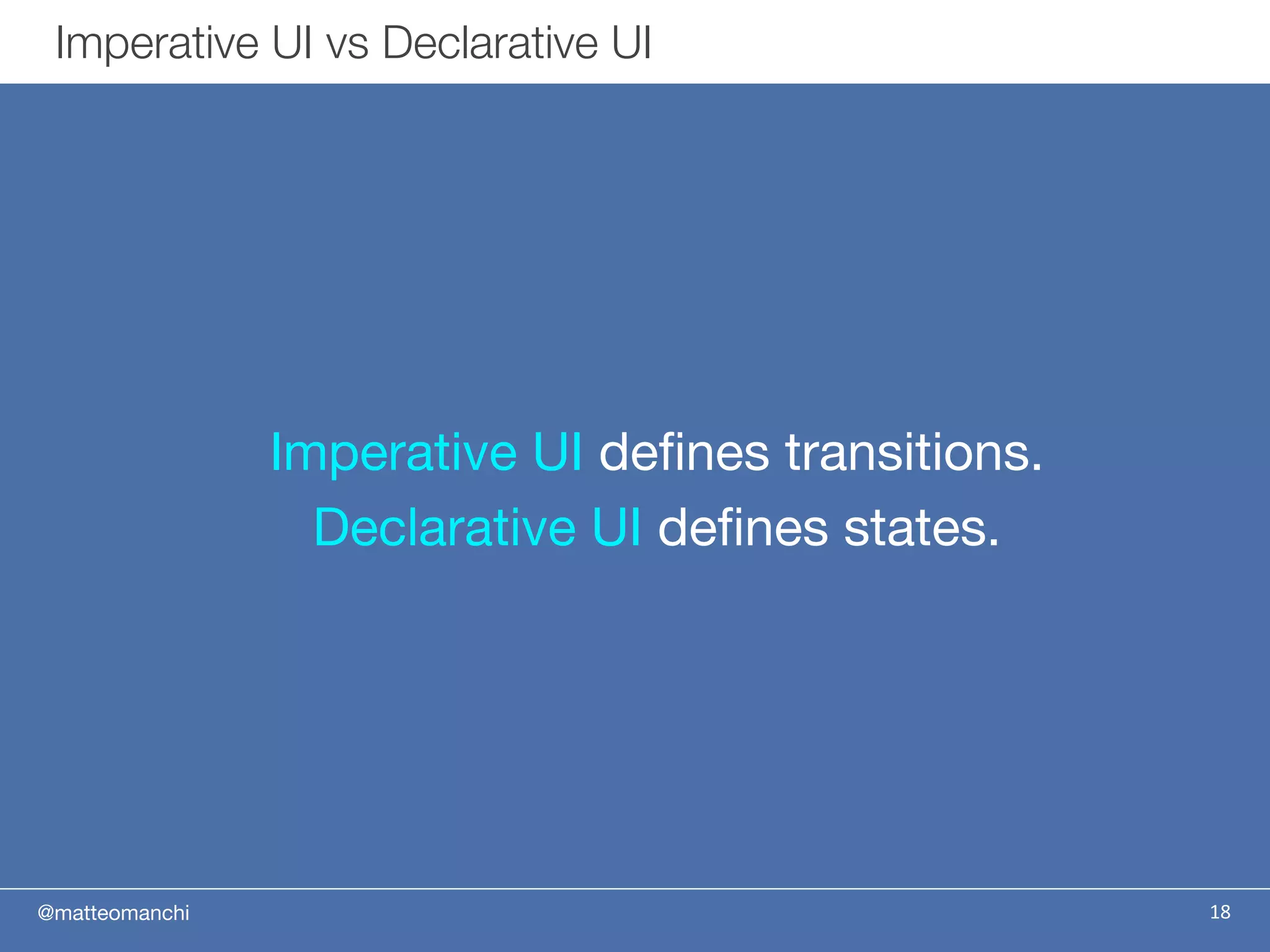 Imperative UI vs Declarative UI

Imperative UI defines transitions.
Declarative UI defines states.

@matteomanchi

18